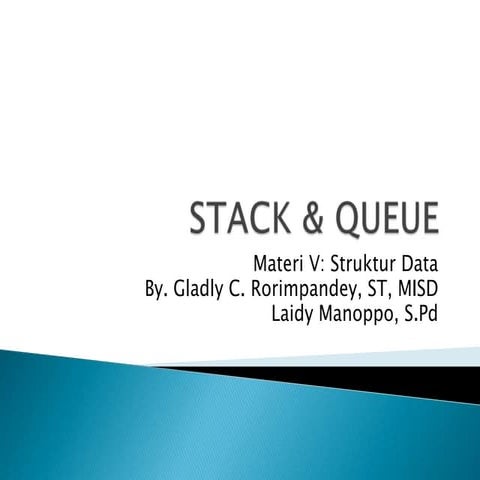 STACK & QUEUE

Materi V: Struktur Data
By. Gladly C. Rorimpandey, ST, MISD
Laidy Manoppo, S.Pd